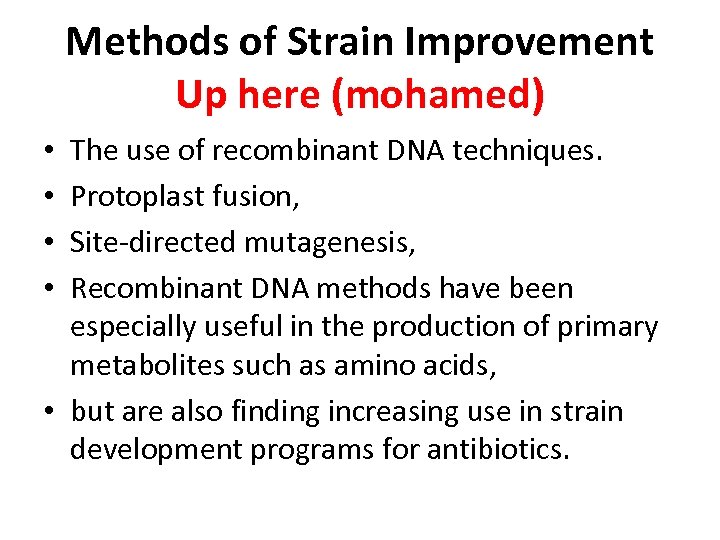 Methods of Strain Improvement
Up here (mohamed)

• The use of recombinant DNA techniques.
• Protoplast fusion,
• Site-directed mutagenesis,
• Recombinant DNA methods have been especially useful in the production of primary metabolites such as amino acids,
• but are also finding increasing use in strain development programs for antibiotics.